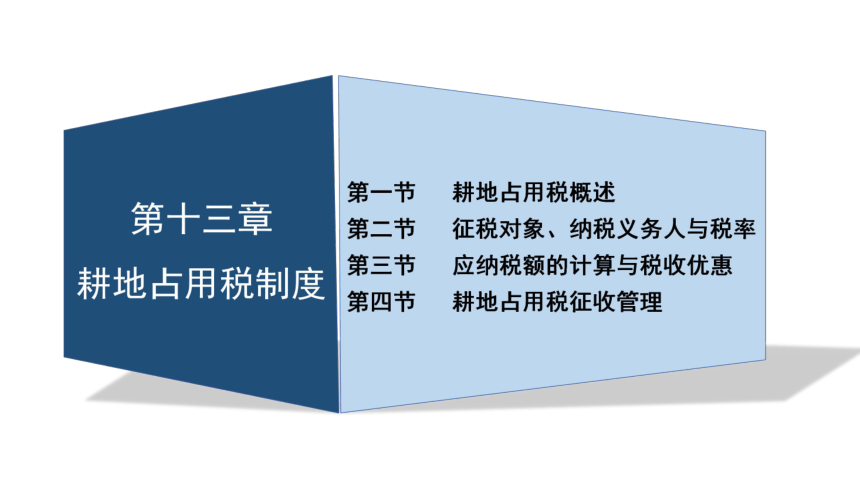 第十三章
耕地占用税制度

第一节　耕地占用税概述
第二节　征税对象、纳税义务人与税率
第三节　应纳税额的计算与税收优惠
第四节　耕地占用税征收管理